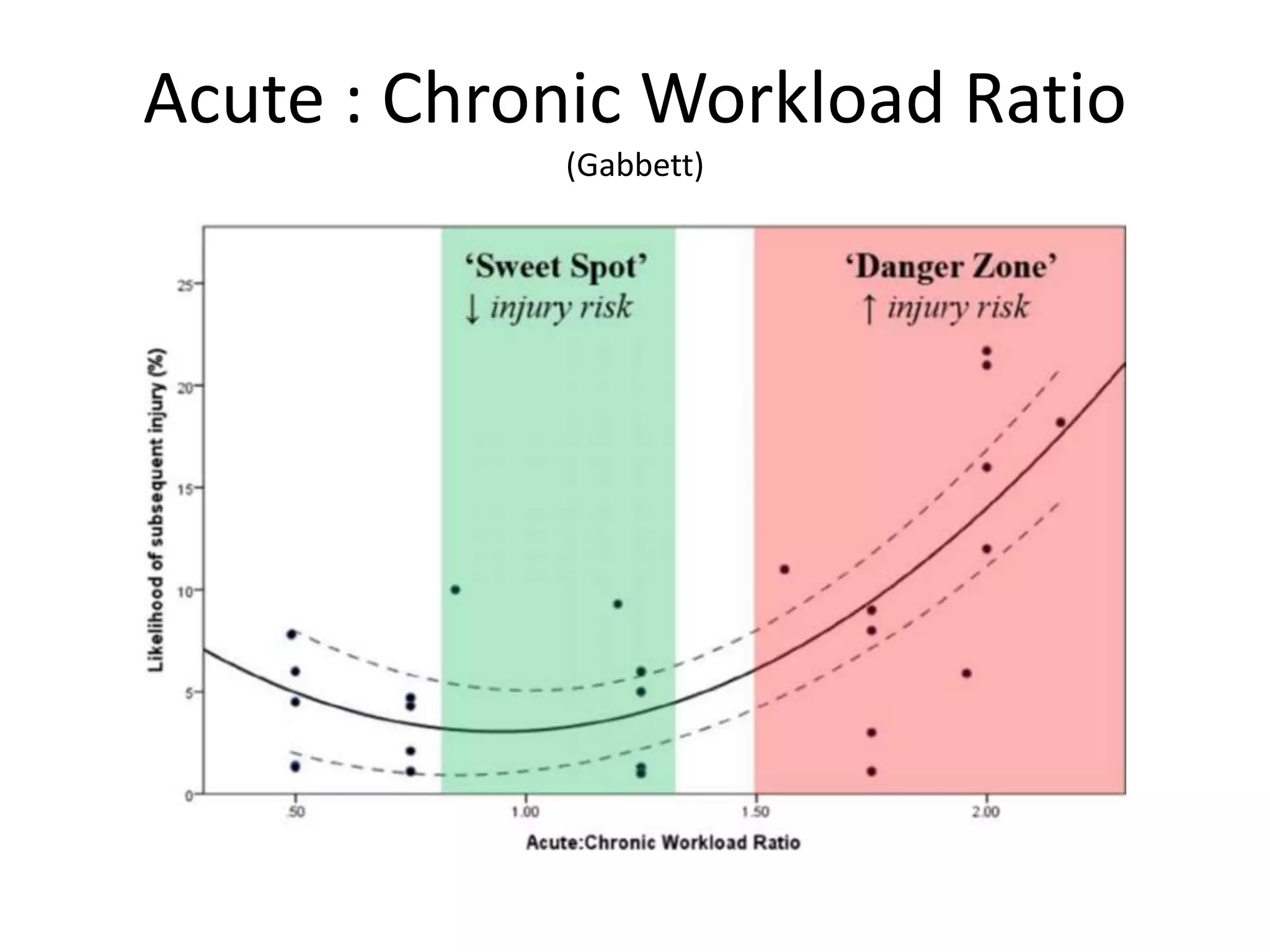 Acute : Chronic Workload Ratio

(Gabbett)

‘Sweet Spot’
↓ injury risk

‘Danger Zone’
↑ injury risk

Likelihood of subsequent injury (%)

25
20
15
10
5
0

.50
1.00
1.50
2.00

Acute:Chronic Workload Ratio